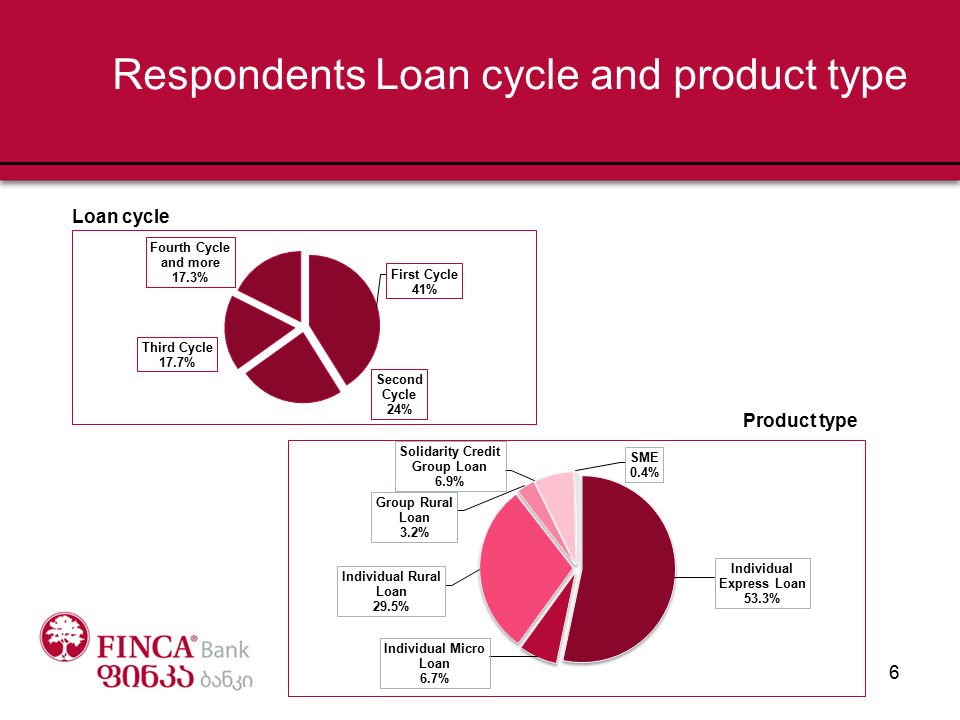 Respondents Loan cycle and product type

Loan cycle

Fourth Cycle and more 17.3%

First Cycle 41%

Third Cycle 17.7%

Second Cycle 24%

Product type

Solidarity Credit Group Loan 6.9%

SME 0.4%

Group Rural Loan 3.2%

Individual Rural Loan 29.5%

Individual Express Loan 53.3%

Individual Micro Loan 6.7%

FINCA® Bank
ფინკა ბანკი

6